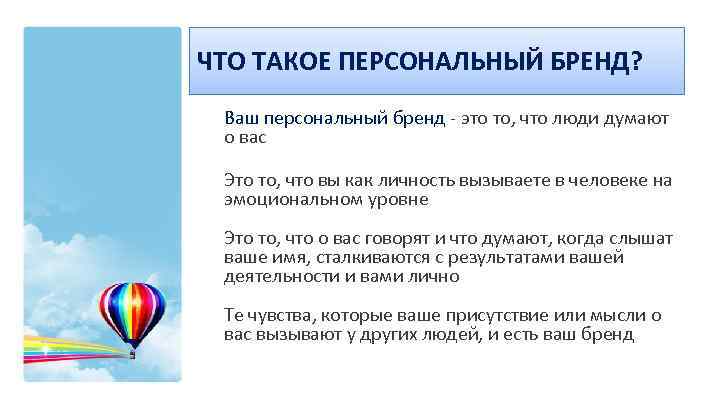 ЧТО ТАКОЕ ПЕРСОНАЛЬНЫЙ БРЕНД?

Ваш персональный бренд - это то, что люди думают о вас

Это то, что вы как личность вызываете в человеке на эмоциональном уровне

Это то, что о вас говорят и что думают, когда слышат ваше имя, сталкиваются с результатами вашей деятельности и вами лично

Те чувства, которые ваше присутствие или мысли о вас вызывают у других людей, и есть ваш бренд